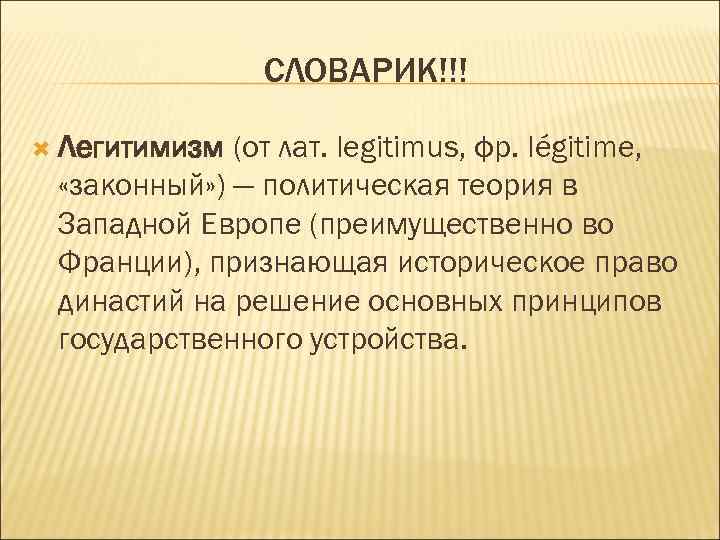 СЛОВАРИК!!!

Легитимизм (от лат. legitimus, фр. légitime, «законный») — политическая теория в Западной Европе (преимущественно во Франции), признающая историческое право династий на решение основных принципов государственного устройства.